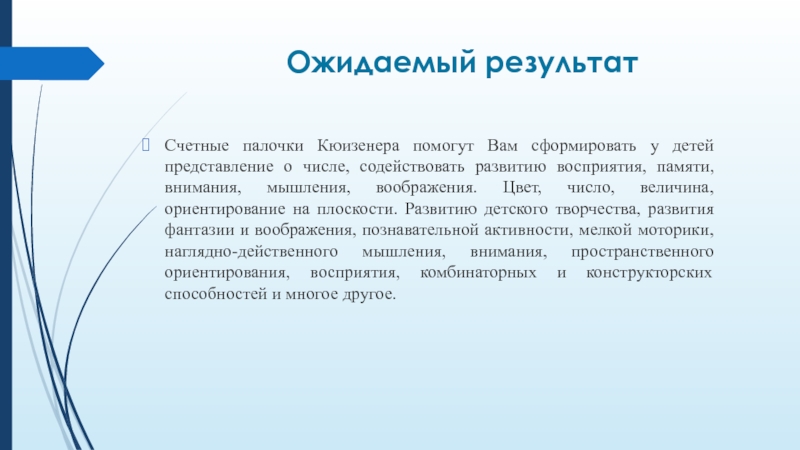 Ожидаемый результат

Счетные палочки Кюизенера помогут Вам сформировать у детей представление о числе, содействовать развитию восприятия, памяти, внимания, мышления, воображения. Цвет, число, величина, ориентирование на плоскости. Развитию детского творчества, развития фантазии и воображения, познавательной активности, мелкой моторики, наглядно-действенного мышления, внимания, пространственного ориентирования, восприятия, комбинаторных и конструкторских способностей и многое другое.